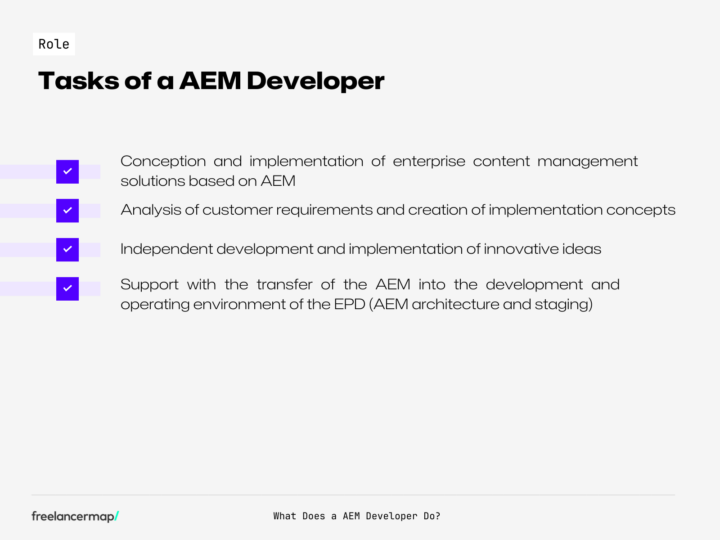 Role

Tasks of a AEM Developer

Conception and implementation of enterprise content management solutions based on AEM

Analysis of customer requirements and creation of implementation concepts

Independent development and implementation of innovative ideas

Support with the transfer of the AEM into the development and operating environment of the EPD (AEM architecture and staging)

freelancermap/

What Does a AEM Developer Do?